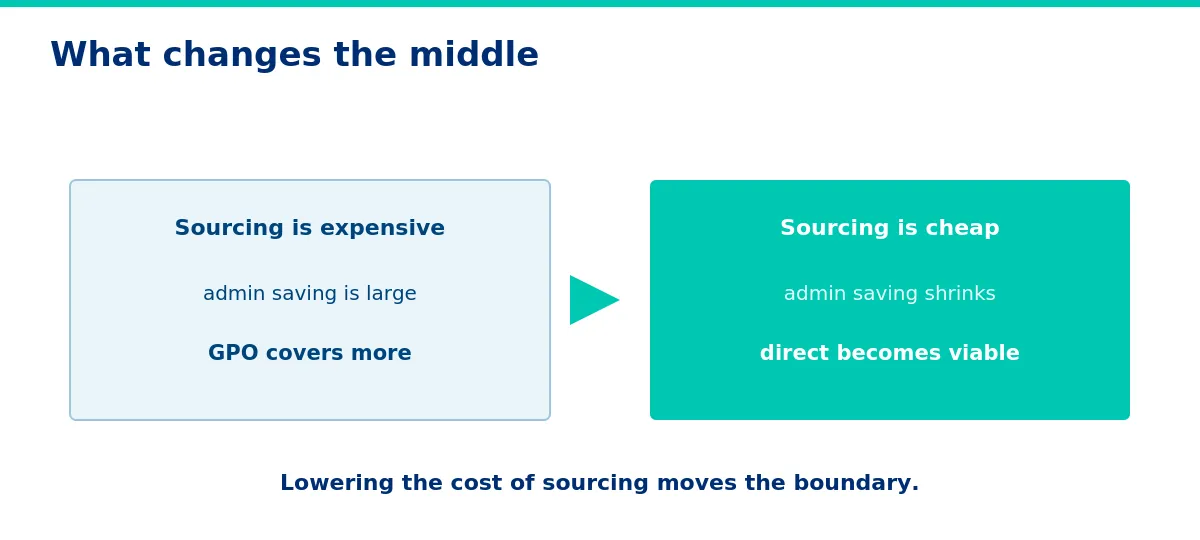 What changes the middle

Sourcing is expensive

admin saving is large

GPO covers more

Sourcing is cheap

admin saving shrinks

direct becomes viable

Lowering the cost of sourcing moves the boundary.